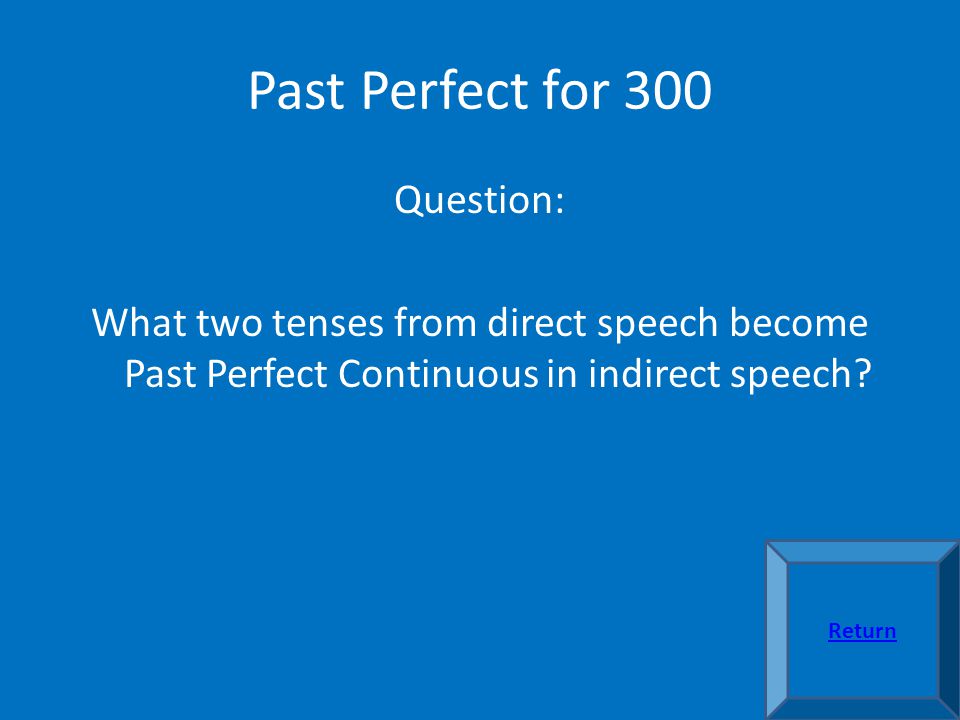 Past Perfect for 300

Question:

What two tenses from direct speech become Past Perfect Continuous in indirect speech?

Return